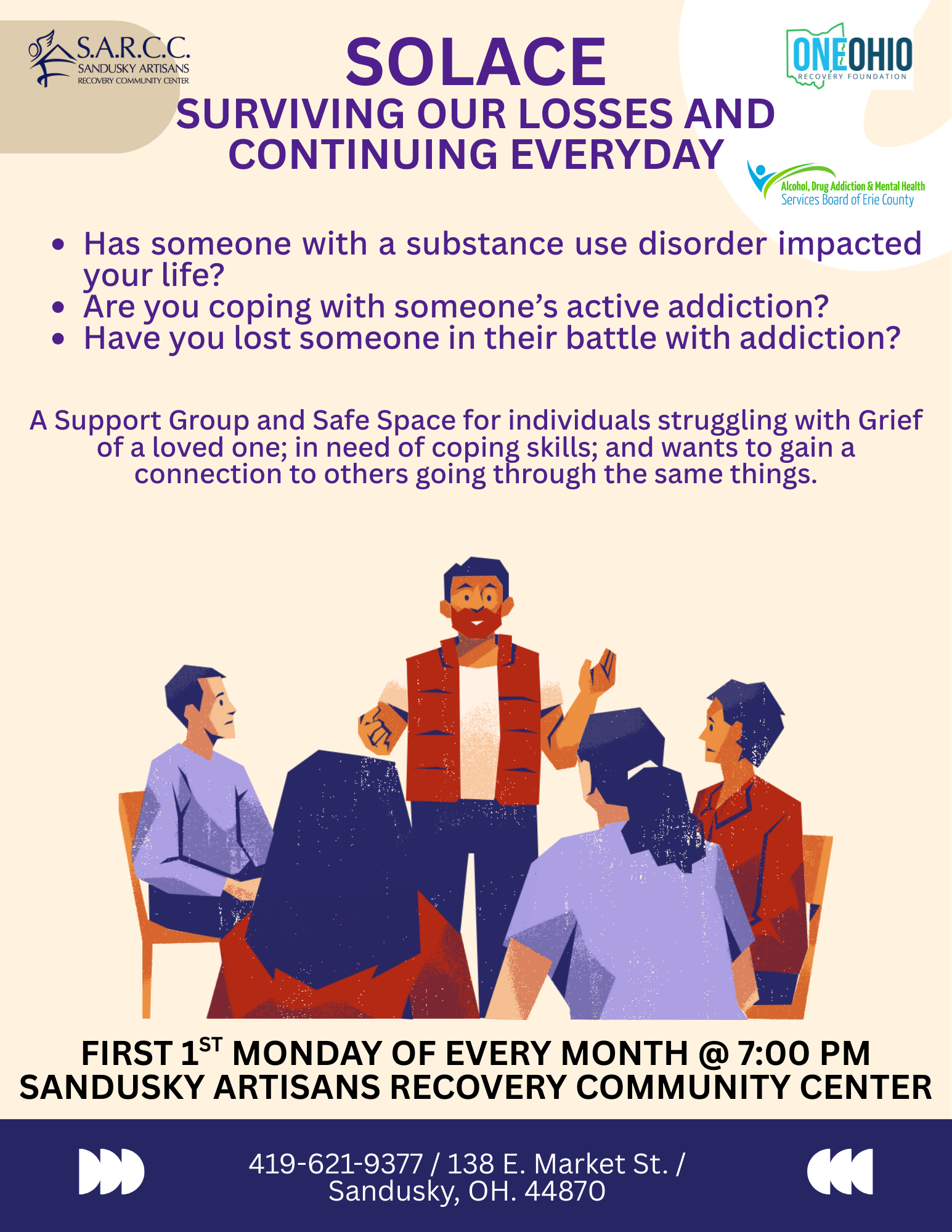 S.A.R.C.C.
SANDUSKY ARTISANS
RECOVERY COMMUNITY CENTER

SOLACE
SURVIVING OUR LOSSES AND CONTINUING EVERYDAY

ONEOHIO
RECOVERY FOUNDATION

Alcohol, Drug Addiction & Mental Health
Services Board of Erie County

• Has someone with a substance use disorder impacted your life?
• Are you coping with someone's active addiction?
• Have you lost someone in their battle with addiction?

A Support Group and Safe Space for individuals struggling with Grief of a loved one; in need of coping skills; and wants to gain a connection to others going through the same things.

FIRST 1$^{ST}$ MONDAY OF EVERY MONTH @ 7:00 PM
SANDUSKY ARTISANS RECOVERY COMMUNITY CENTER

419-621-9377 / 138 E. Market St. / Sandusky, OH. 44870